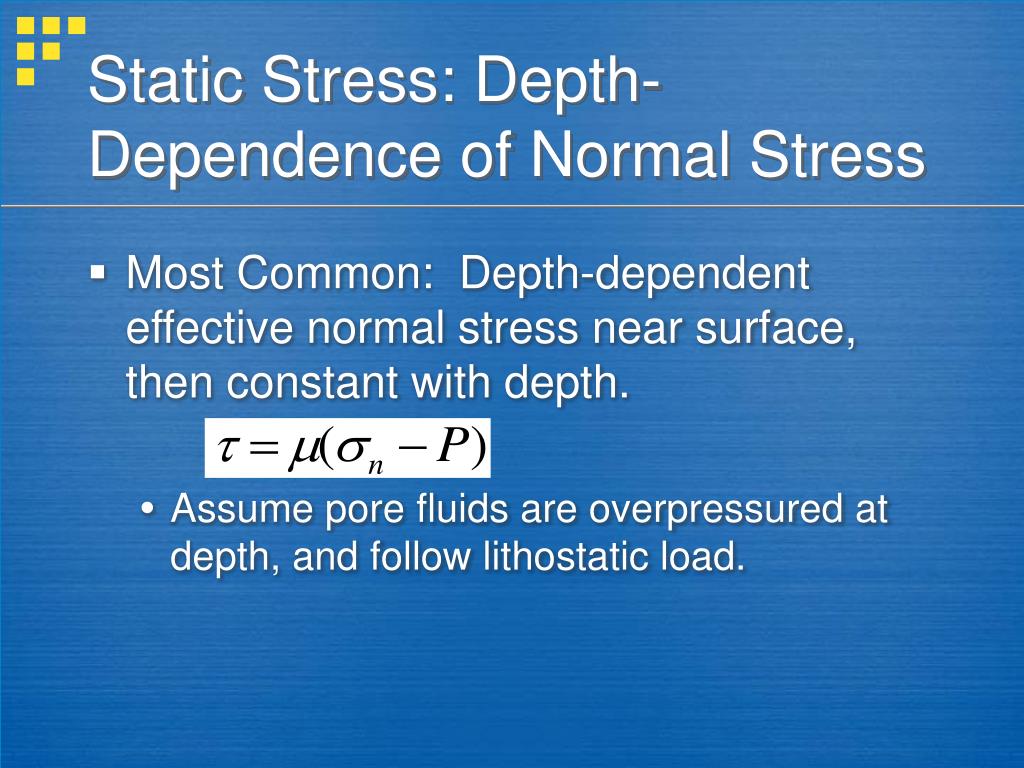 Static Stress: Depth-Dependence of Normal Stress

▪ Most Common:  Depth-dependent effective normal stress near surface, then constant with depth.

$\tau = \mu(\sigma_n - P)$

• Assume pore fluids are overpressured at depth, and follow lithostatic load.